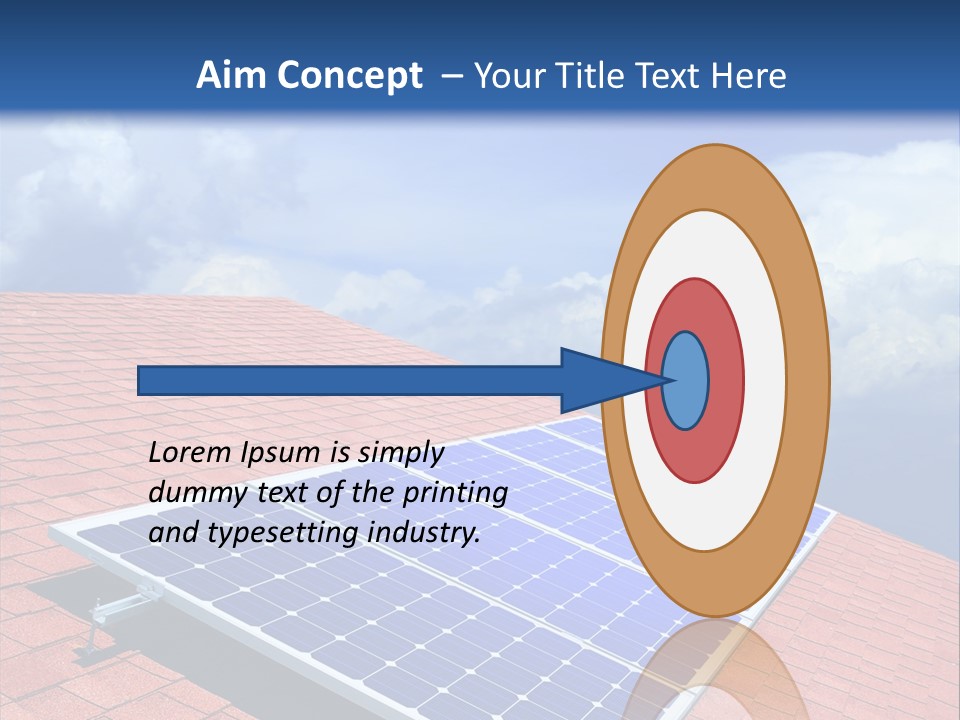 Aim Concept – Your Title Text Here

Lorem Ipsum is simply dummy text of the printing and typesetting industry.